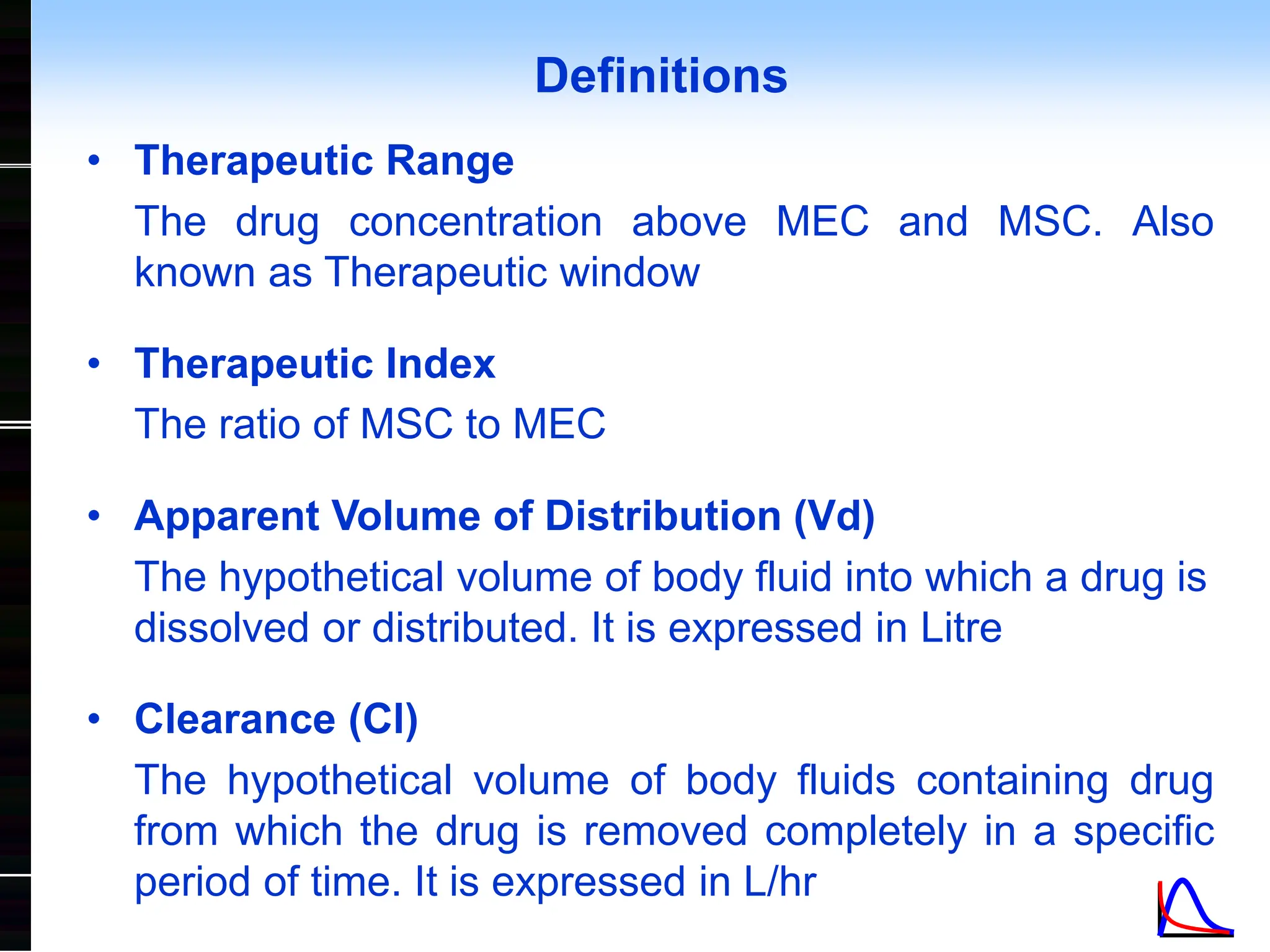 Definitions

• Therapeutic Range

The drug concentration above MEC and MSC. Also known as Therapeutic window

• Therapeutic Index

The ratio of MSC to MEC

• Apparent Volume of Distribution (Vd)

The hypothetical volume of body fluid into which a drug is dissolved or distributed. It is expressed in Litre

• Clearance (Cl)

The hypothetical volume of body fluids containing drug from which the drug is removed completely in a specific period of time. It is expressed in L/hr